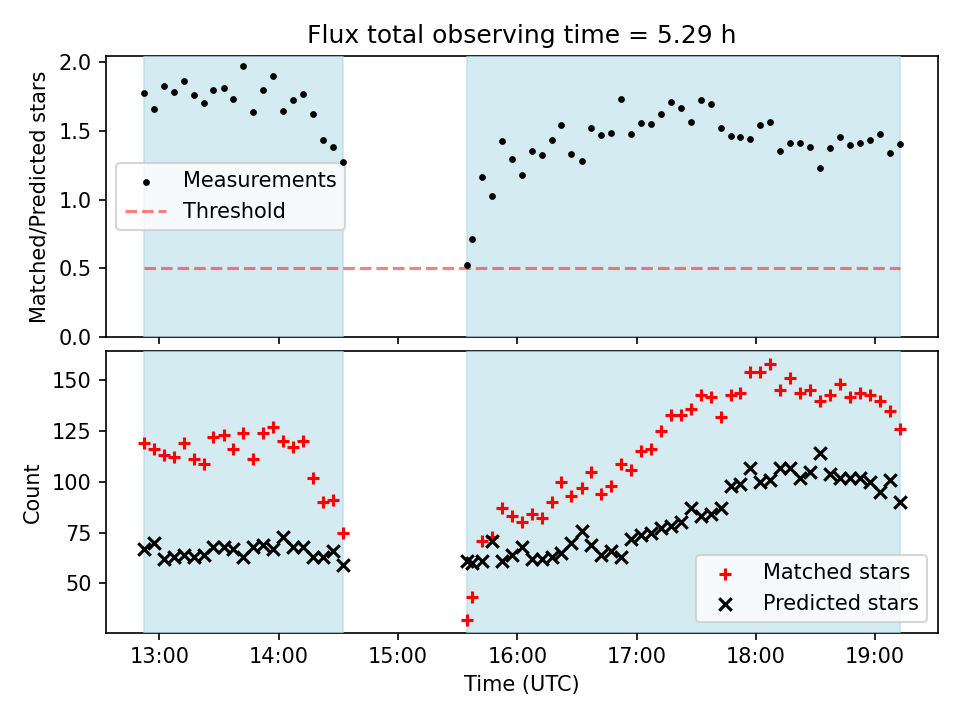 Flux total observing time = 5.29 h

Matched/Predicted stars
2.0
1.5
1.0
0.5
0.0
Measurements
Threshold

Count
150
125
100
75
50
Matched stars
Predicted stars

13:00
14:00
15:00
16:00
17:00
18:00
19:00
Time (UTC)